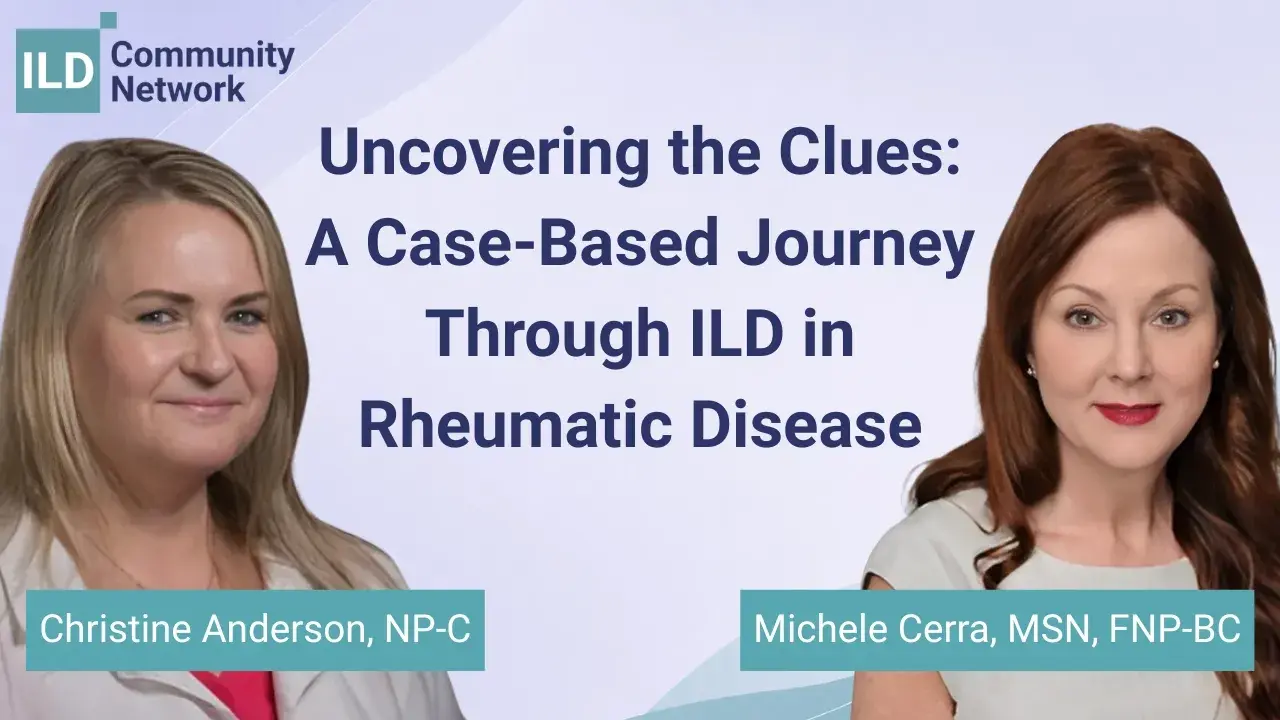 ILD Community Network

Uncovering the Clues: A Case-Based Journey Through ILD in Rheumatic Disease

Christine Anderson, NP-C

Michele Cerra, MSN, FNP-BC